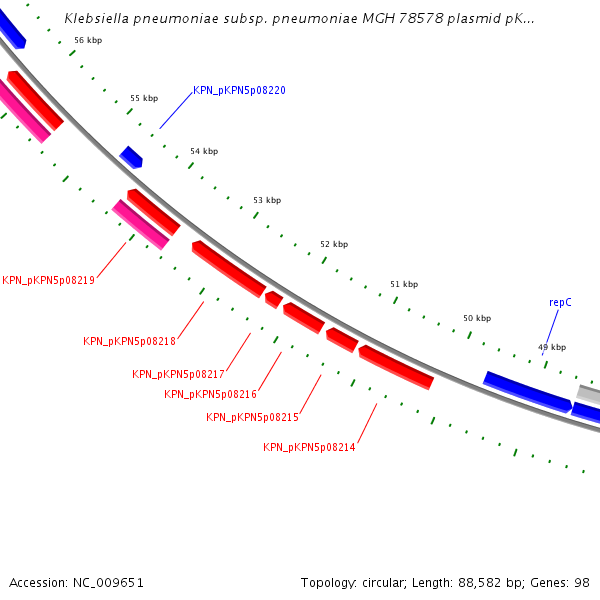 Klebsiella pneumoniae subsp. pneumoniae MGH 78578 plasmid pK...

56 kbp

55 kbp

KPN_pKPN5p08220

54 kbp

53 kbp

52 kbp

51 kbp

50 kbp

repC

49 kbp

KPN_pKPN5p08219

KPN_pKPN5p08218

KPN_pKPN5p08217

KPN_pKPN5p08216

KPN_pKPN5p08215

KPN_pKPN5p08214

Accession: NC_009651

Topology: circular; Length: 88,582 bp; Genes: 98